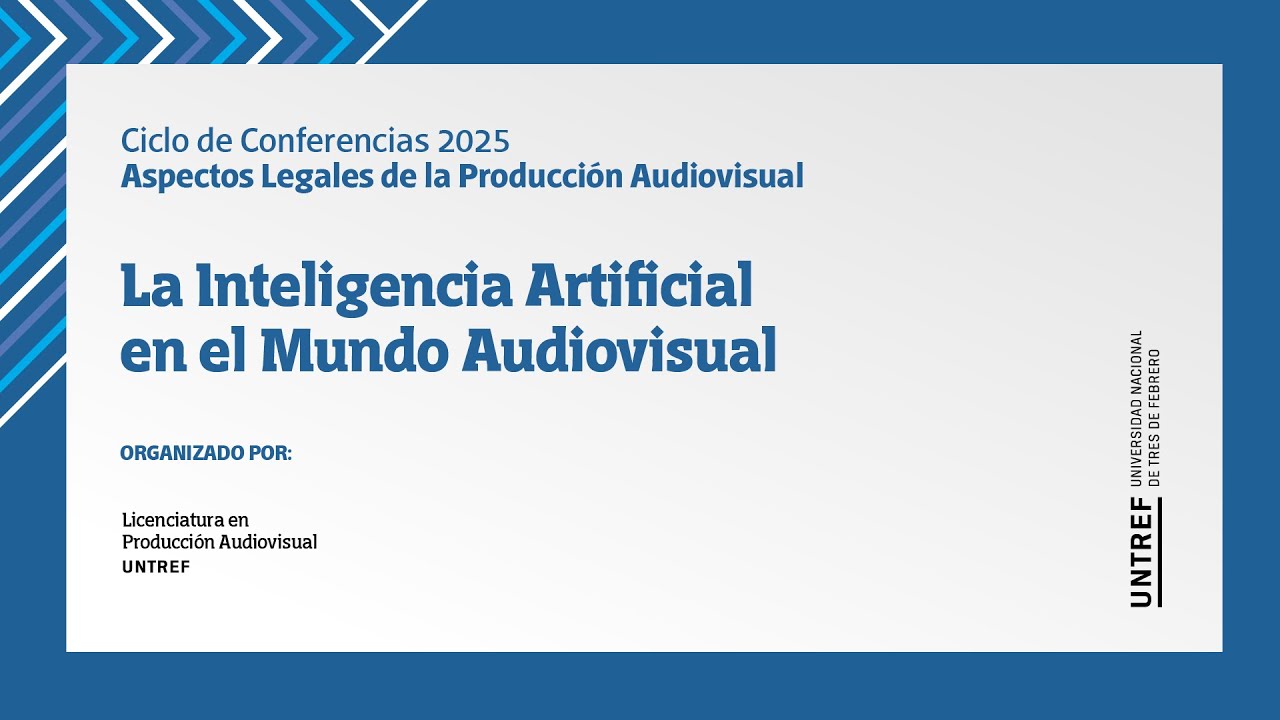 Ciclo de Conferencias 2025
Aspectos Legales de la Producción Audiovisual

La Inteligencia Artificial en el Mundo Audiovisual

ORGANIZADO POR:

Licenciatura en Producción Audiovisual
UNTREF

UNTREF UNIVERSIDAD NACIONAL DE TRES DE FEBRERO